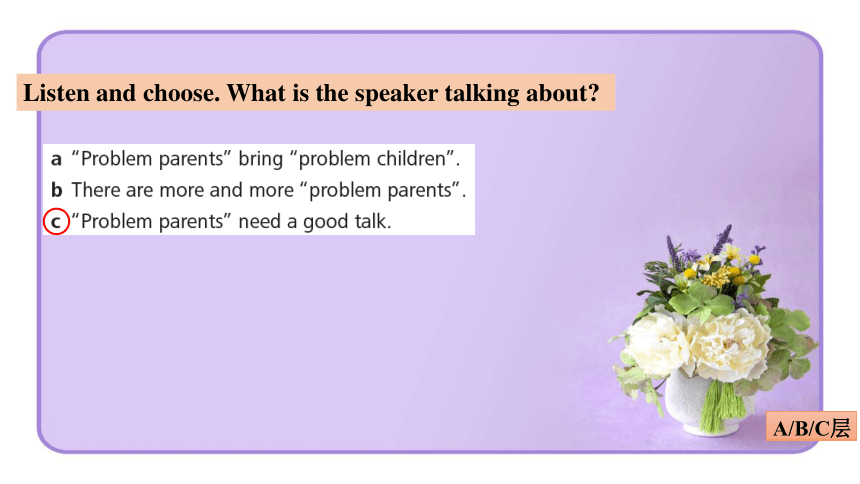 Listen and choose. What is the speaker talking about?

a “Problem parents” bring “problem children”.
b There are more and more “problem parents”.
c “Problem parents” need a good talk.

A/B/C层